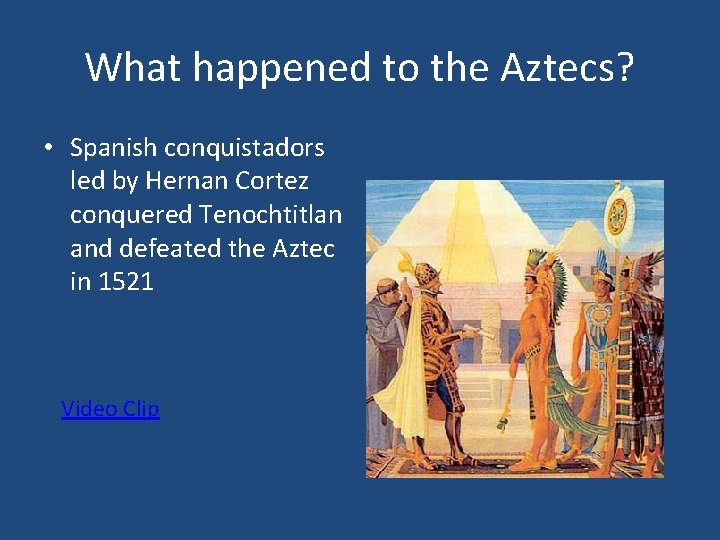 What happened to the Aztecs?

• Spanish conquistadors led by Hernan Cortez conquered Tenochtitlan and defeated the Aztec in 1521

Video Clip